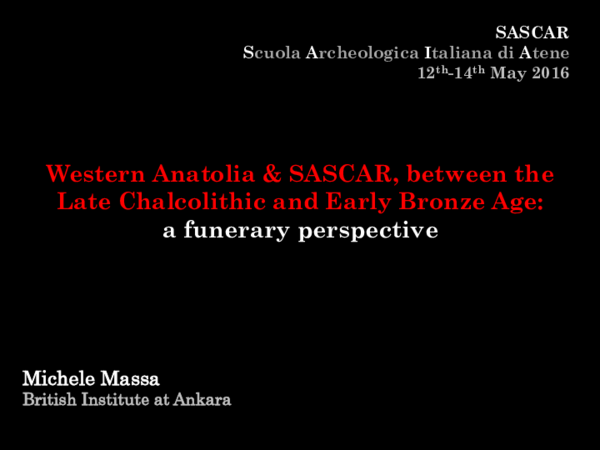 SASCAR
Scuola Archeologica Italiana di Atene
12$^{th}$-14$^{th}$ May 2016

Western Anatolia & SASCAR, between the Late Chalcolithic and Early Bronze Age:
a funerary perspective

Michele Massa
British Institute at Ankara